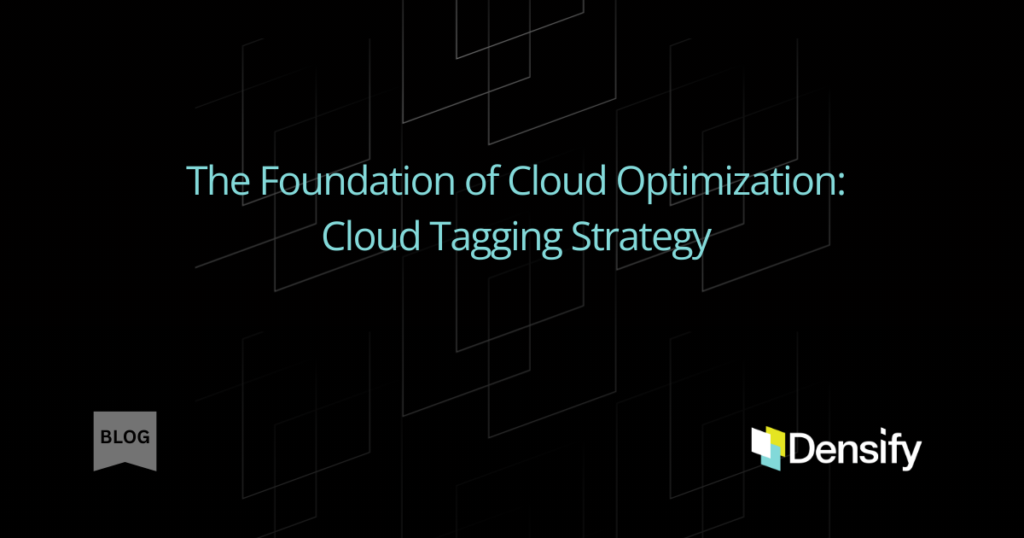 The Foundation of Cloud Optimization: Cloud Tagging Strategy

BLOG

Densify